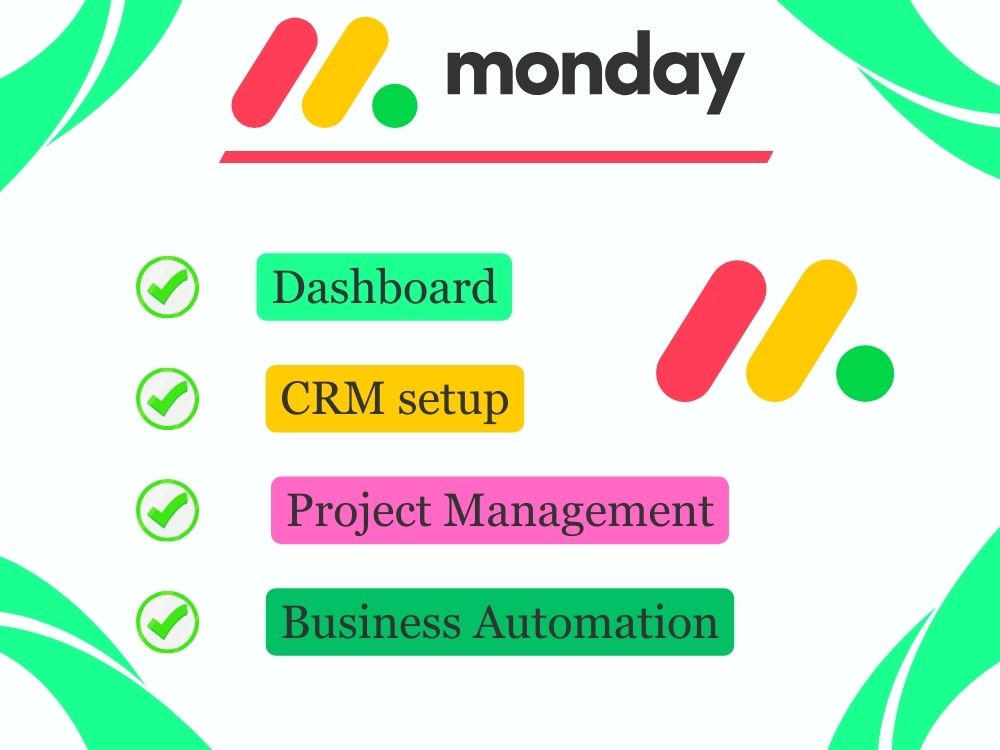 monday

Dashboard

CRM setup

Project Management

Business Automation